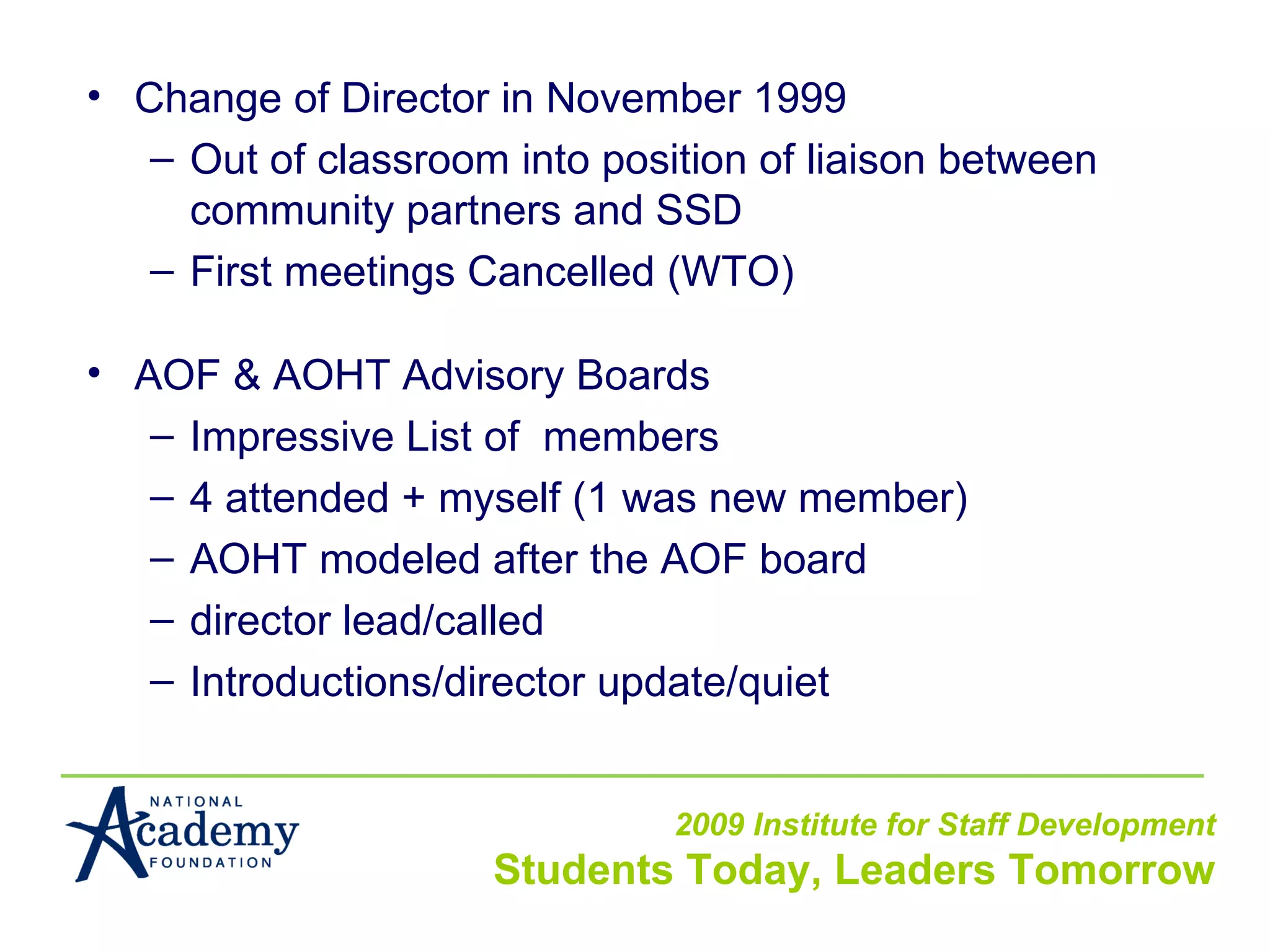 • Change of Director in November 1999
– Out of classroom into position of liaison between community partners and SSD
– First meetings Cancelled (WTO)

• AOF & AOHT Advisory Boards
– Impressive List of members
– 4 attended + myself (1 was new member)
– AOHT modeled after the AOF board
– director lead/called
– Introductions/director update/quiet

NATIONAL
Academy
FOUNDATION

2009 Institute for Staff Development
Students Today, Leaders Tomorrow